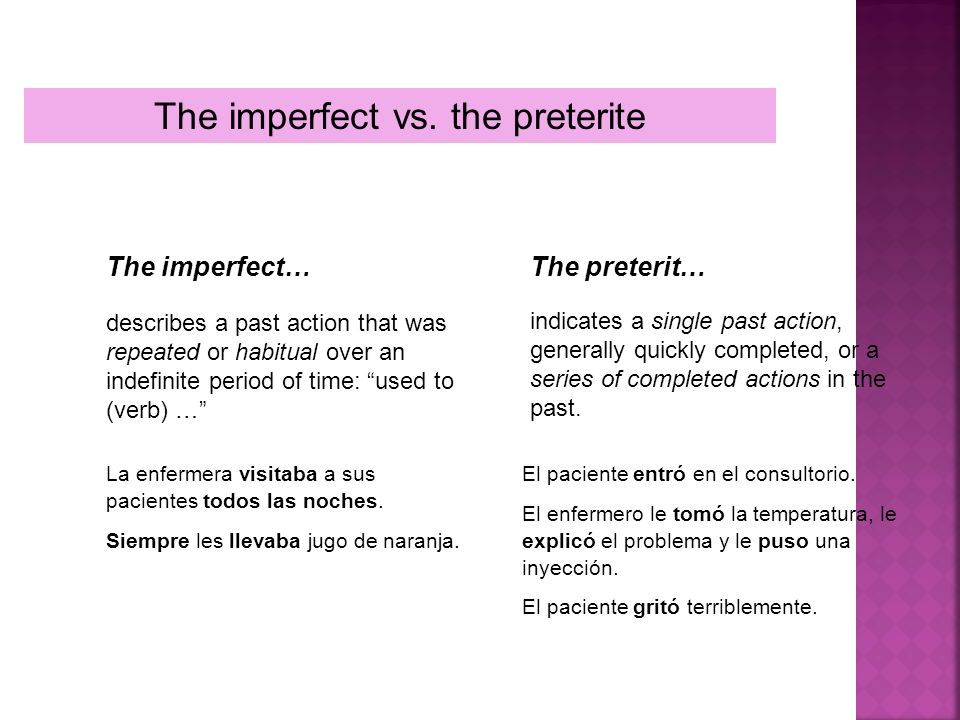 The imperfect vs. the preterite

The imperfect…

describes a past action that was repeated or habitual over an indefinite period of time: “used to (verb) …”

La enfermera visitaba a sus pacientes todos las noches.

Siempre les llevaba jugo de naranja.

The preterit…

indicates a single past action, generally quickly completed, or a series of completed actions in the past.

El paciente entró en el consultorio.

El enfermero le tomó la temperatura, le explicó el problema y le puso una inyección.

El paciente gritó terriblemente.